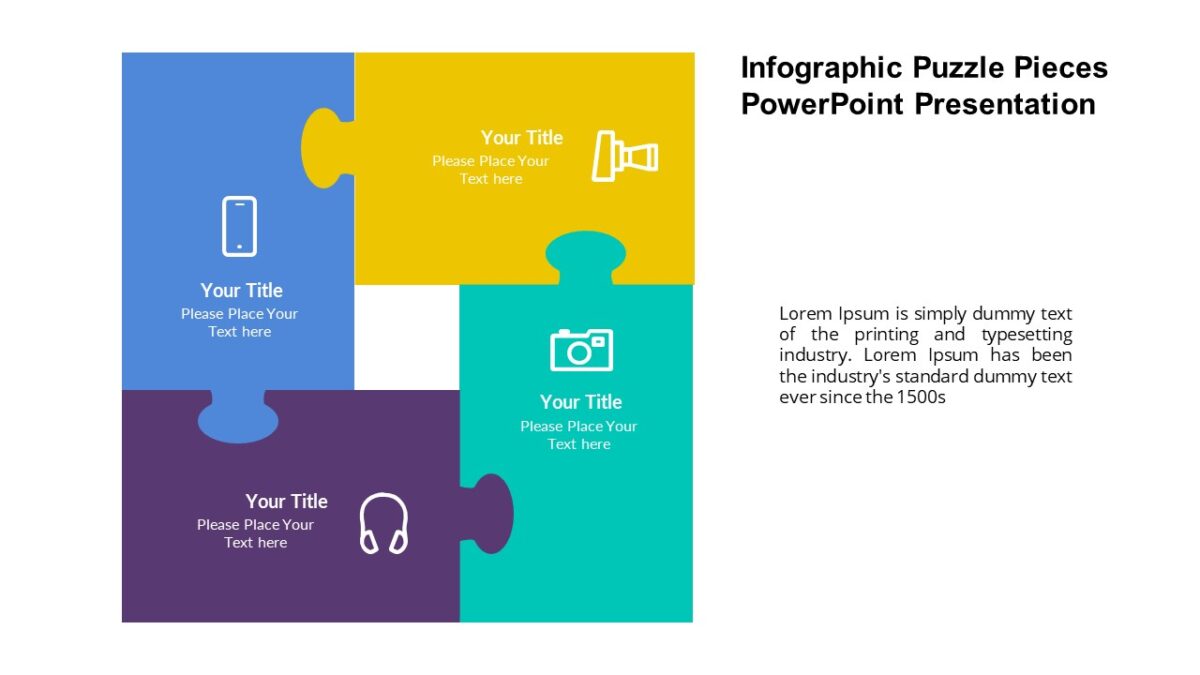 Infographic Puzzle Pieces PowerPoint Presentation

Your Title
Please Place Your Text here

Your Title
Please Place Your Text here

Your Title
Please Place Your Text here

Your Title
Please Place Your Text here

Lorem Ipsum is simply dummy text of the printing and typesetting industry. Lorem Ipsum has been the industry's standard dummy text ever since the 1500s